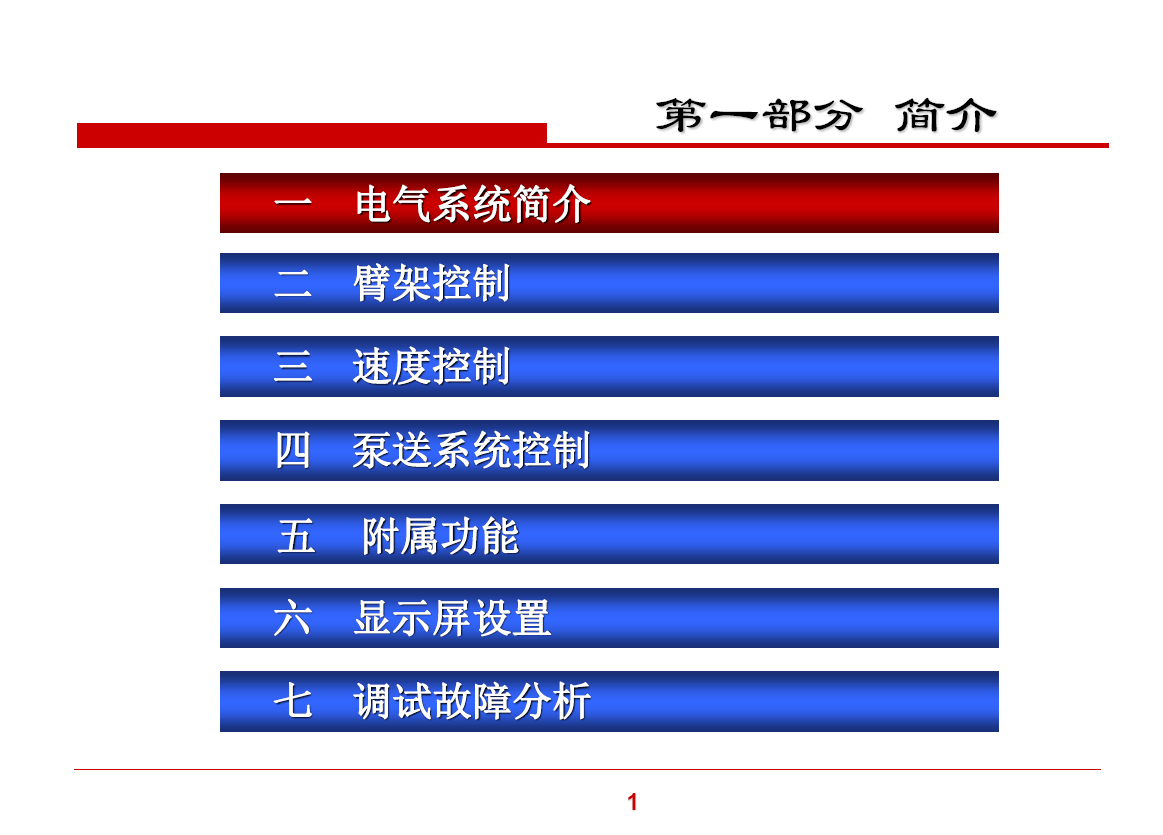 第一部分 简介

一 电气系统简介

二 臂架控制

三 速度控制

四 泵送系统控制

五 附属功能

六 显示屏设置

七 调试故障分析

1